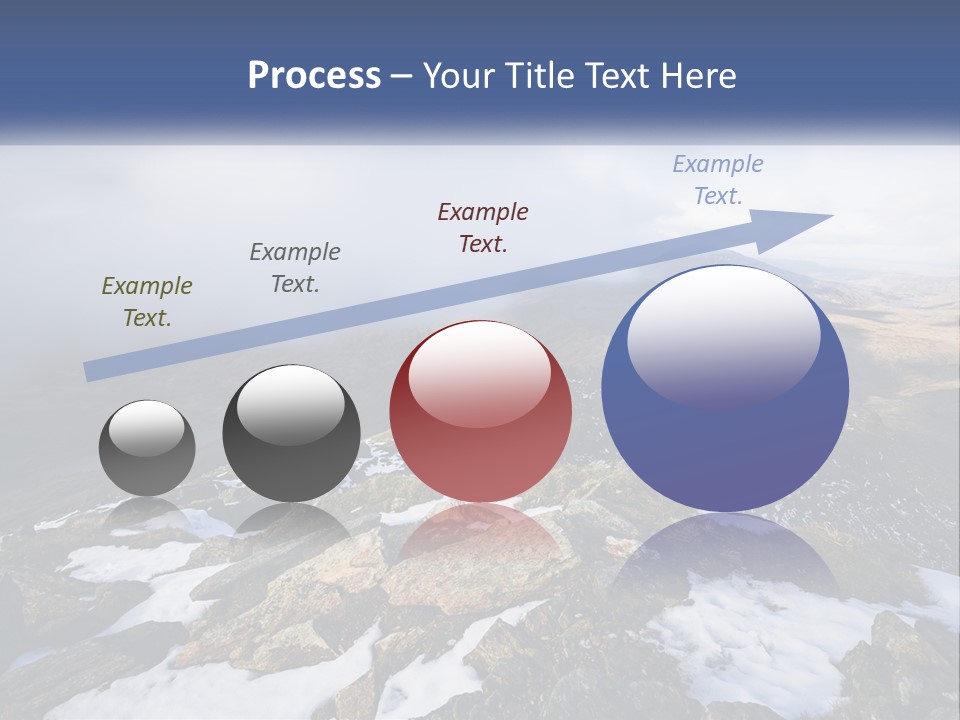 Process – Your Title Text Here

Example Text.

Example Text.

Example Text.

Example Text.